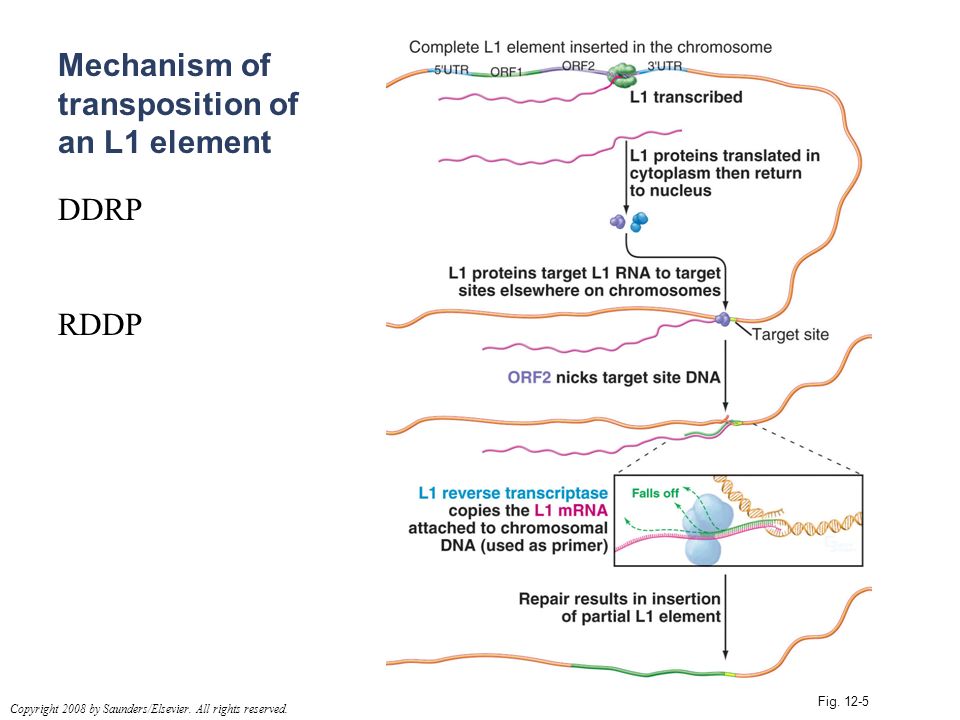 Mechanism of transposition of an L1 element

DDRP

RDDP

Complete L1 element inserted in the chromosome

5'UTR

ORF1

ORF2

3'UTR

L1 transcribed

L1 proteins translated in cytoplasm then return to nucleus

L1 proteins target L1 RNA to target sites elsewhere on chromosomes

Target site

ORF2 nicks target site DNA

L1 reverse transcriptase copies the L1 mRNA attached to chromosomal DNA (used as primer)

Falls off

Repair results in insertion of partial L1 element

Copyright 2008 by Saunders/Elsevier. All rights reserved.

Fig. 12-5